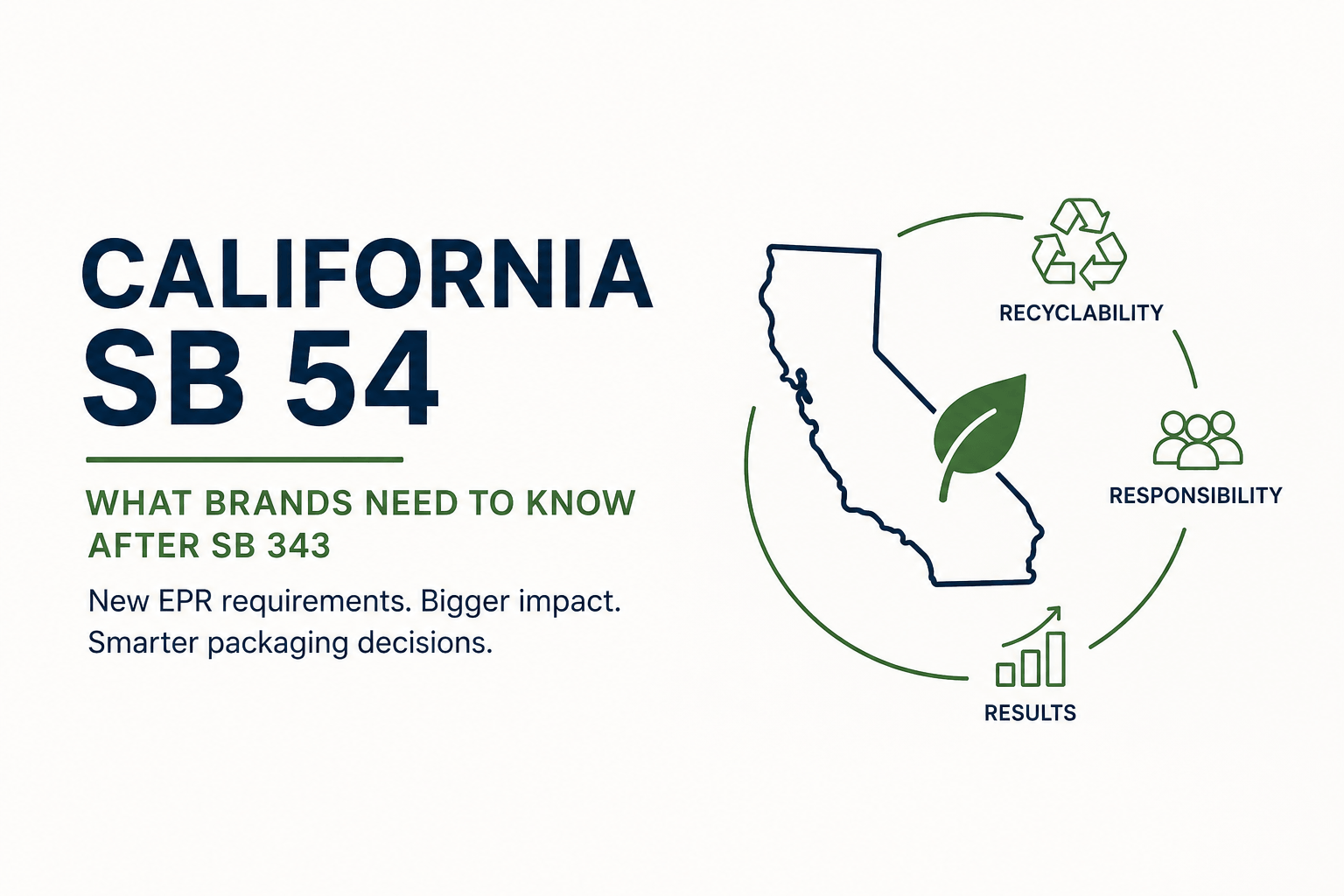 CALIFORNIA
SB 54

WHAT BRANDS NEED TO KNOW AFTER SB 343

New EPR requirements. Bigger impact. Smarter packaging decisions.

RECYCLABILITY

RESPONSIBILITY

RESULTS